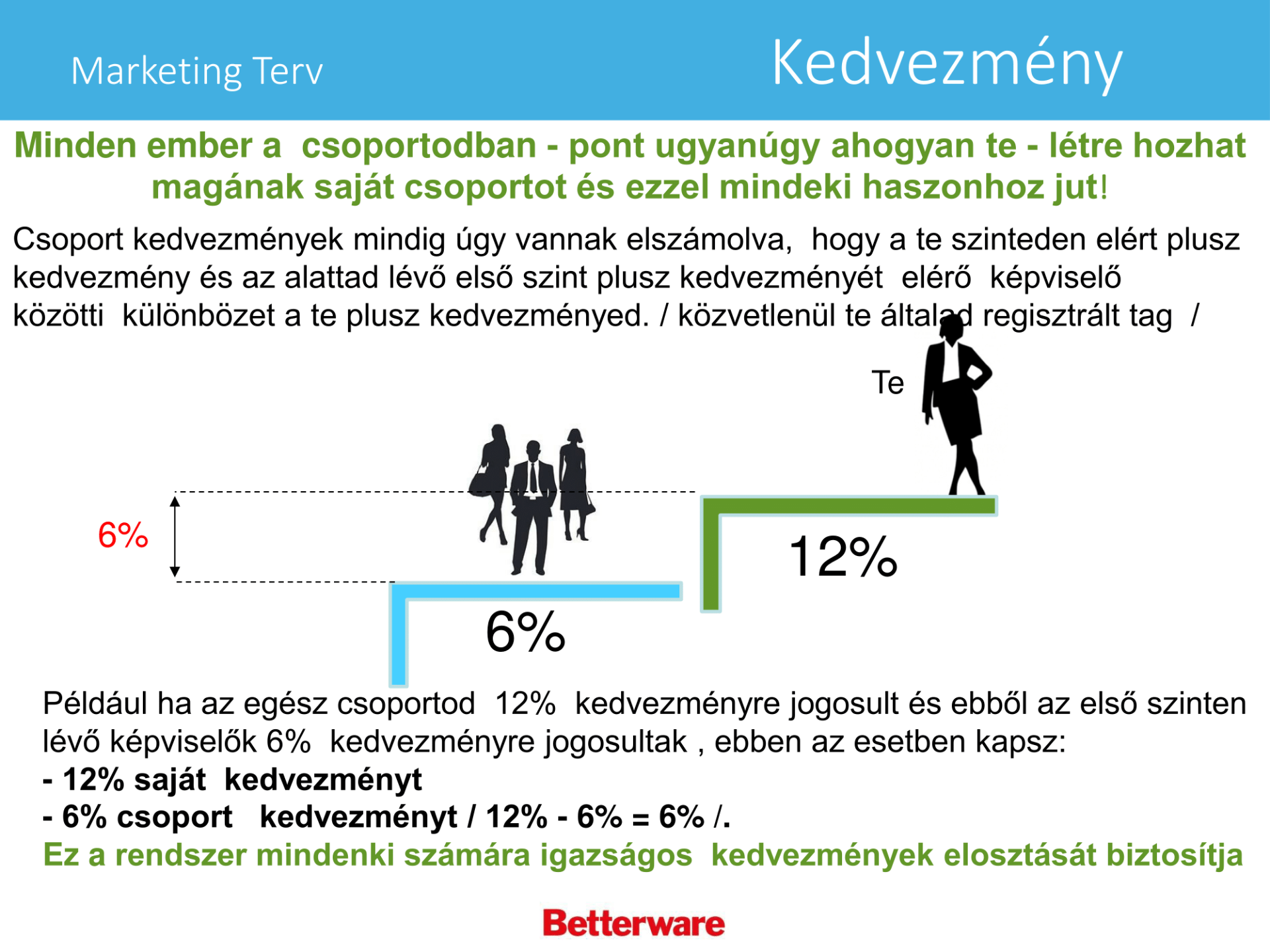 Marketing Terv

Kedvezmény

Minden ember a csoportodban - pont ugyanúgy ahogyan te - létre hozhat magának saját csoportot és ezzel mindeki haszonhoz jut!

Csoport kedvezmények mindig úgy vannak elszámolva, hogy a te szinteden elért plusz kedvezmény és az alattad lévő első szint plusz kedvezményét elérő képviselő közötti különbözet a te plusz kedvezményed. / közvetlenül te általad regisztrált tag /

Te

6%

12%

6%

Például ha az egész csoportod 12% kedvezményre jogosult és ebből az első szinten lévő képviselők 6% kedvezményre jogosultak , ebben az esetben kapsz:
- 12% saját kedvezményt
- 6% csoport kedvezményt / 12% - 6% = 6% /.
Ez a rendszer mindenki számára igazságos kedvezmények elosztását biztosítja

Betterware